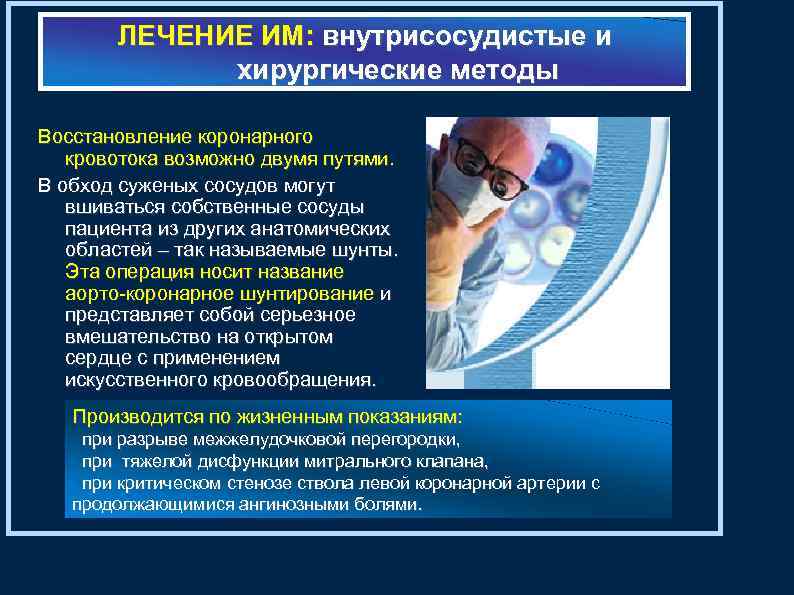 ЛЕЧЕНИЕ ИМ: внутрисосудистые и хирургические методы

Восстановление коронарного кровотока возможно двумя путями.

В обход суженых сосудов могут вшиваться собственные сосуды пациента из других анатомических областей – так называемые шунты. Эта операция носит название аорто-коронарное шунтирование и представляет собой серьезное вмешательство на открытом сердце с применением искусственного кровообращения.

Производится по жизненным показаниям:
при разрыве межжелудочковой перегородки,
при тяжелой дисфункции митрального клапана,
при критическом стенозе ствола левой коронарной артерии с продолжающимися ангинозными болями.